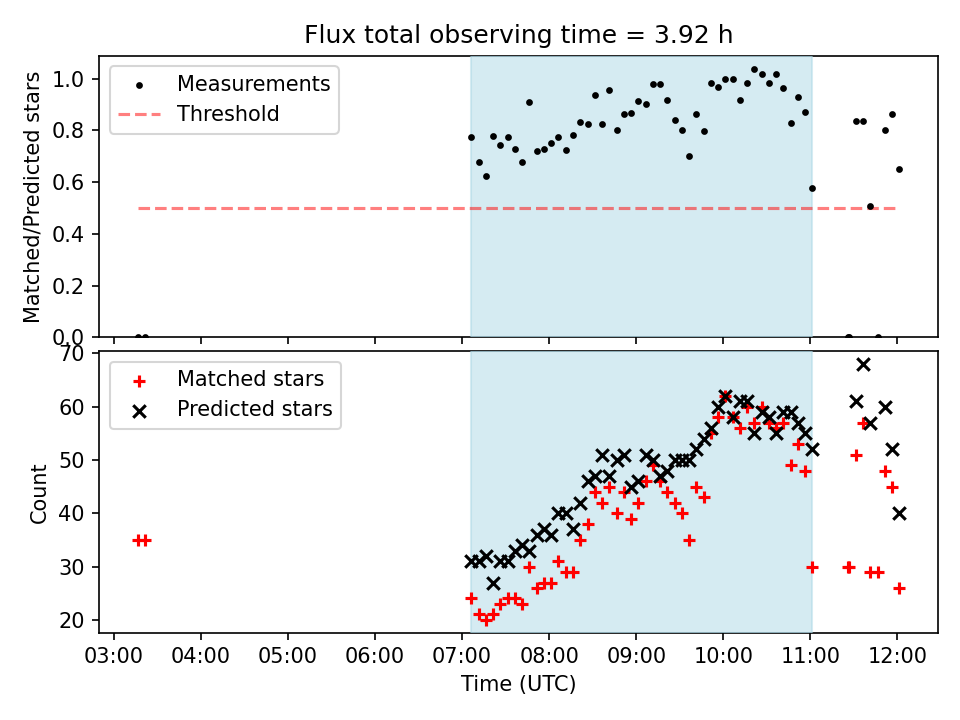 Flux total observing time = 3.92 h

Measurements
Threshold

Matched/Predicted stars

1.0
0.8
0.6
0.4
0.2
0.0

Matched stars
Predicted stars

Count

70
60
50
40
30
20

03:00 04:00 05:00 06:00 07:00 08:00 09:00 10:00 11:00 12:00
Time (UTC)